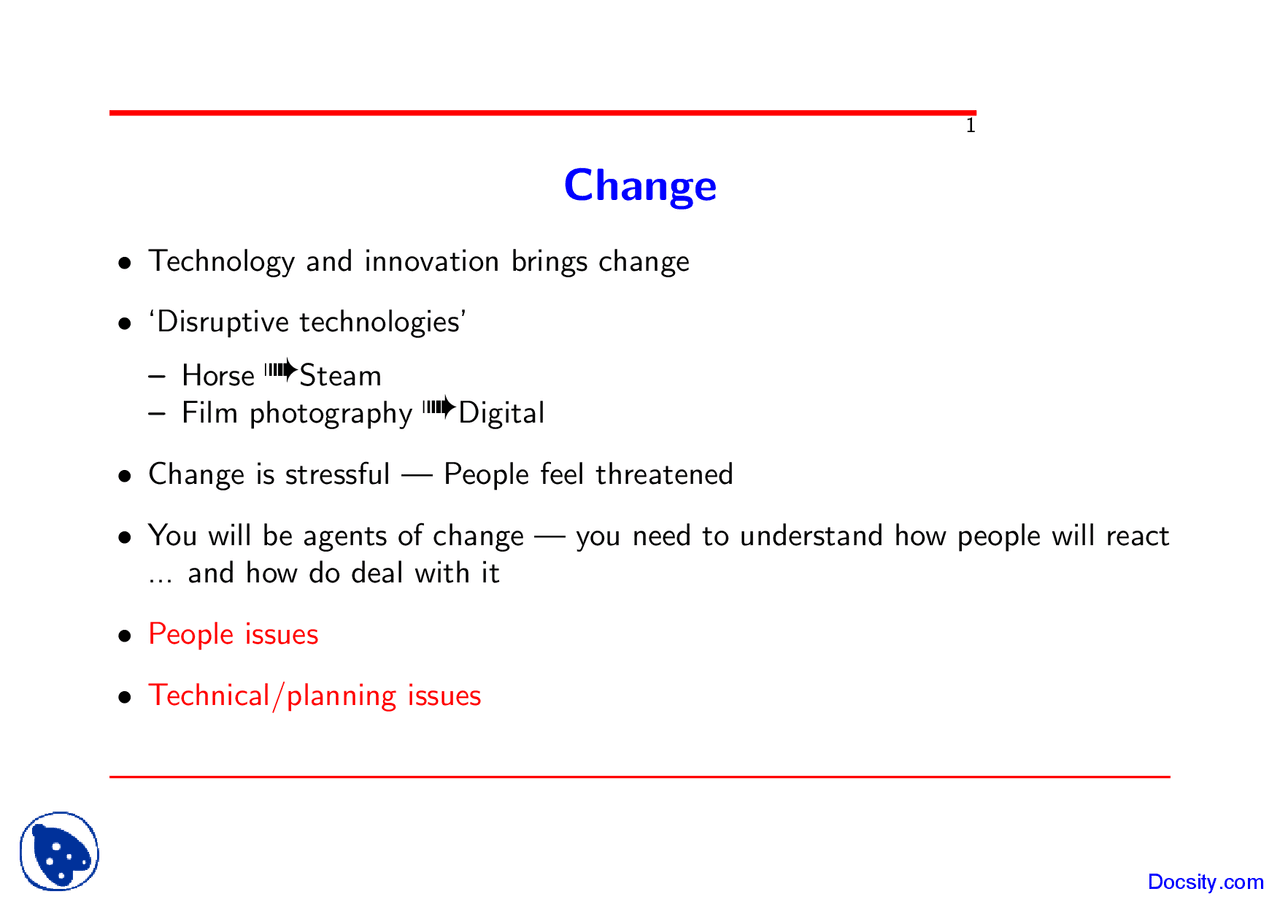 1

Change

• Technology and innovation brings change

• 'Disruptive technologies'

– Horse ➠Steam
– Film photography ➠Digital

• Change is stressful — People feel threatened

• You will be agents of change — you need to understand how people will react ... and how do deal with it

• People issues

• Technical/planning issues

Docsity.com